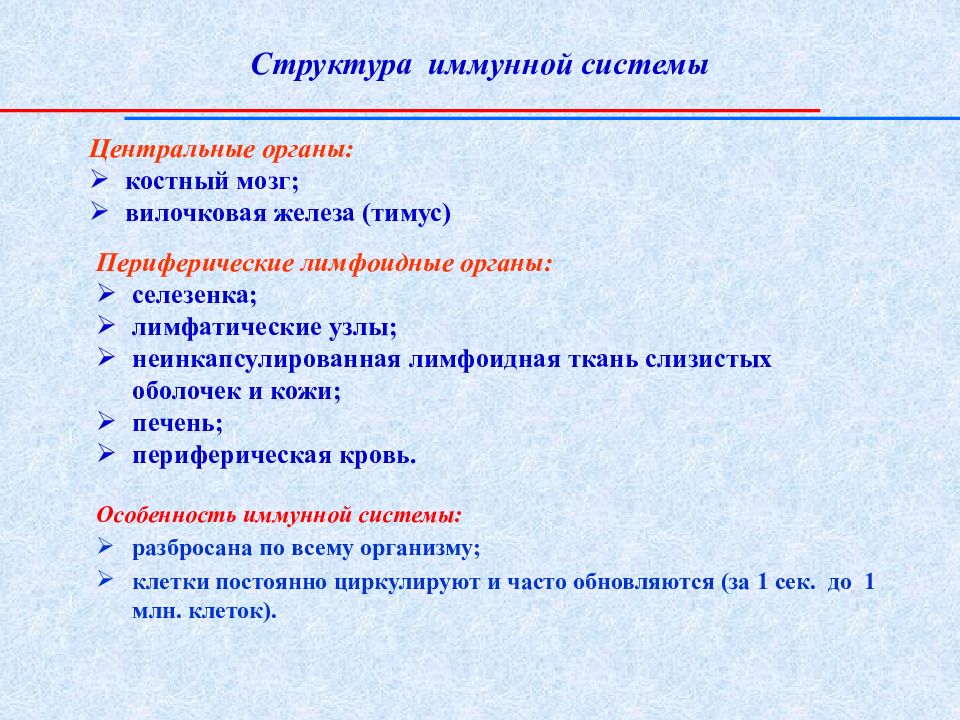 Структура иммунной системы

Центральные органы:
➢ костный мозг;
➢ вилочковая железа (тимус)

Периферические лимфоидные органы:
➢ селезенка;
➢ лимфатические узлы;
➢ неинкапсулированная лимфоидная ткань слизистых оболочек и кожи;
➢ печень;
➢ периферическая кровь.

Особенность иммунной системы:
➢ разбросана по всему организму;
➢ клетки постоянно циркулируют и часто обновляются (за 1 сек. до 1 млн. клеток).